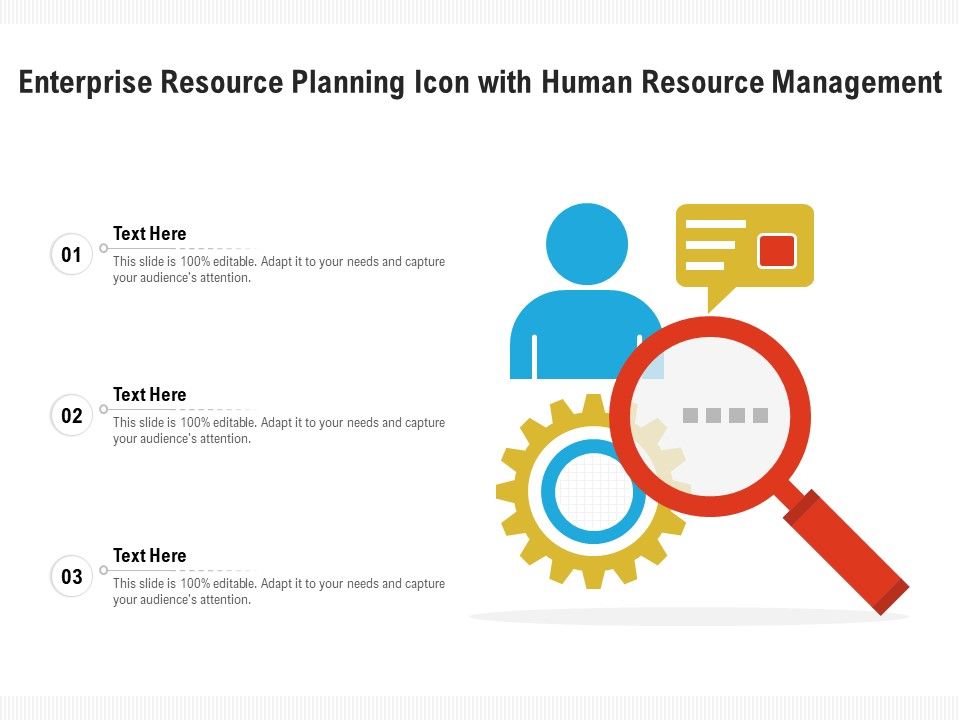 Enterprise Resource Planning Icon with Human Resource Management

01
Text Here
This slide is 100% editable. Adapt it to your needs and capture your audience's attention.

02
Text Here
This slide is 100% editable. Adapt it to your needs and capture your audience's attention.

03
Text Here
This slide is 100% editable. Adapt it to your needs and capture your audience's attention.